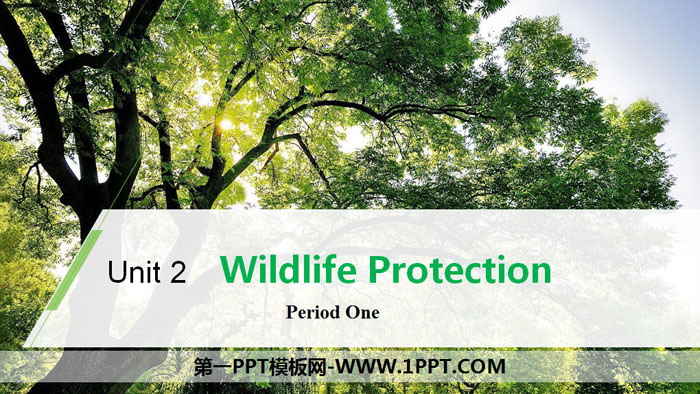 Unit 2 Wildlife Protection

Period One

第一PPT模板网-WWW.1PPT.COM